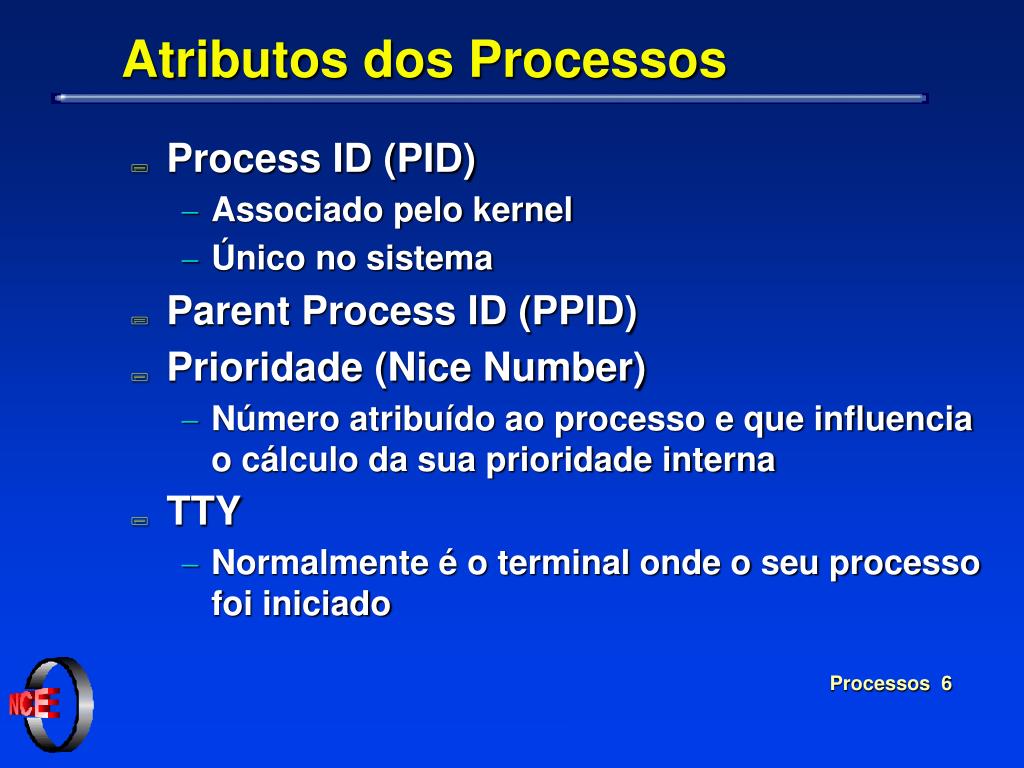 Atributos dos Processos

Process ID (PID)
– Associado pelo kernel
– Único no sistema

Parent Process ID (PPID)

Prioridade (Nice Number)
– Número atribuído ao processo e que influencia o cálculo da sua prioridade interna

TTY
– Normalmente é o terminal onde o seu processo foi iniciado

NCE

Processos 6